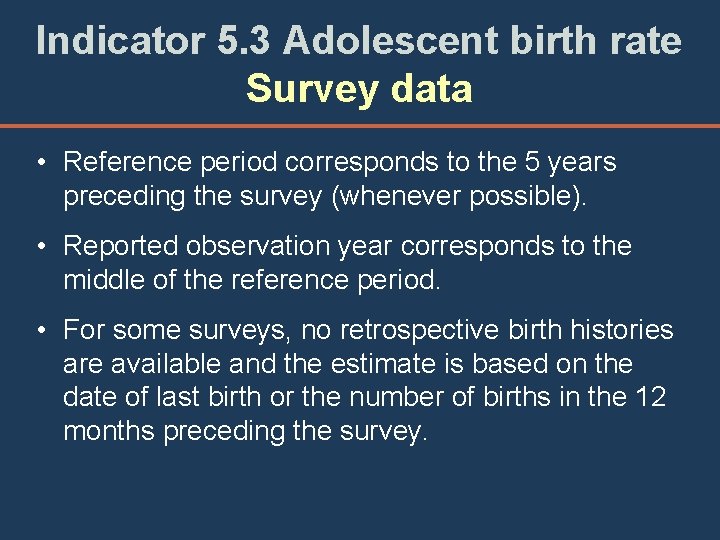 Indicator 5.3 Adolescent birth rate
Survey data

• Reference period corresponds to the 5 years preceding the survey (whenever possible).

• Reported observation year corresponds to the middle of the reference period.

• For some surveys, no retrospective birth histories are available and the estimate is based on the date of last birth or the number of births in the 12 months preceding the survey.